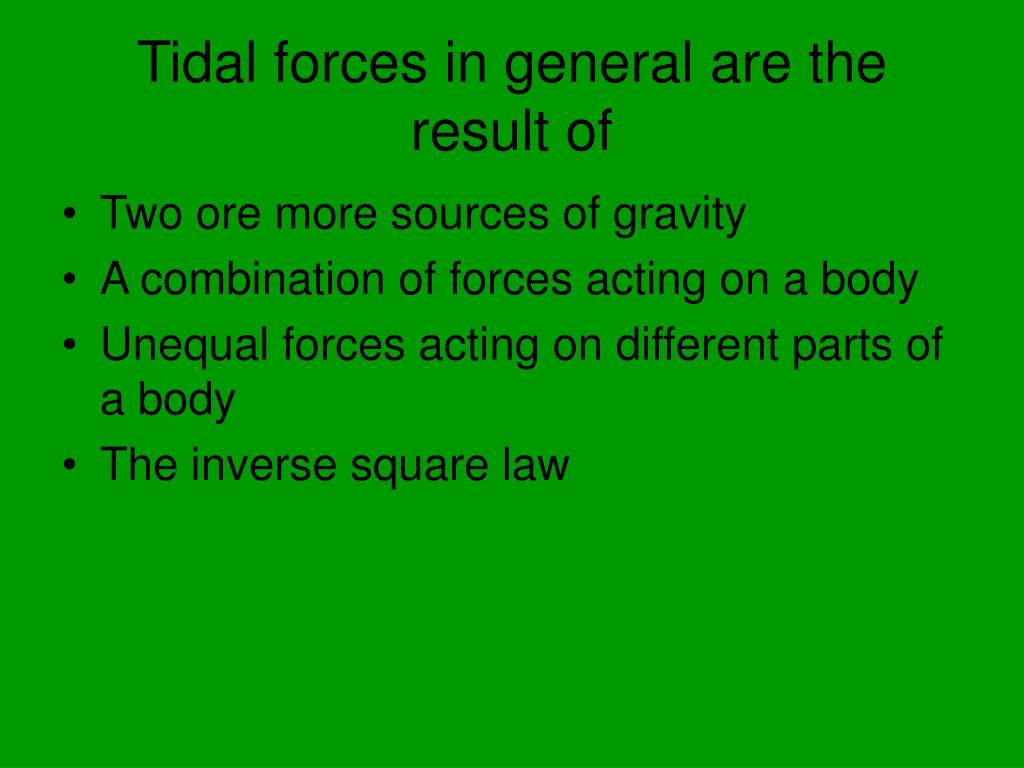 Tidal forces in general are the result of

• Two ore more sources of gravity
• A combination of forces acting on a body
• Unequal forces acting on different parts of a body
• The inverse square law